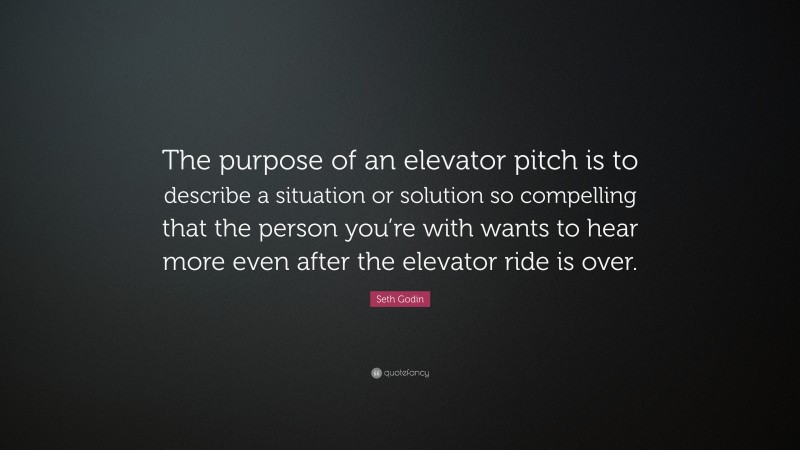 The purpose of an elevator pitch is to describe a situation or solution so compelling that the person you're with wants to hear more even after the elevator ride is over.

Seth Godin

quotefancy